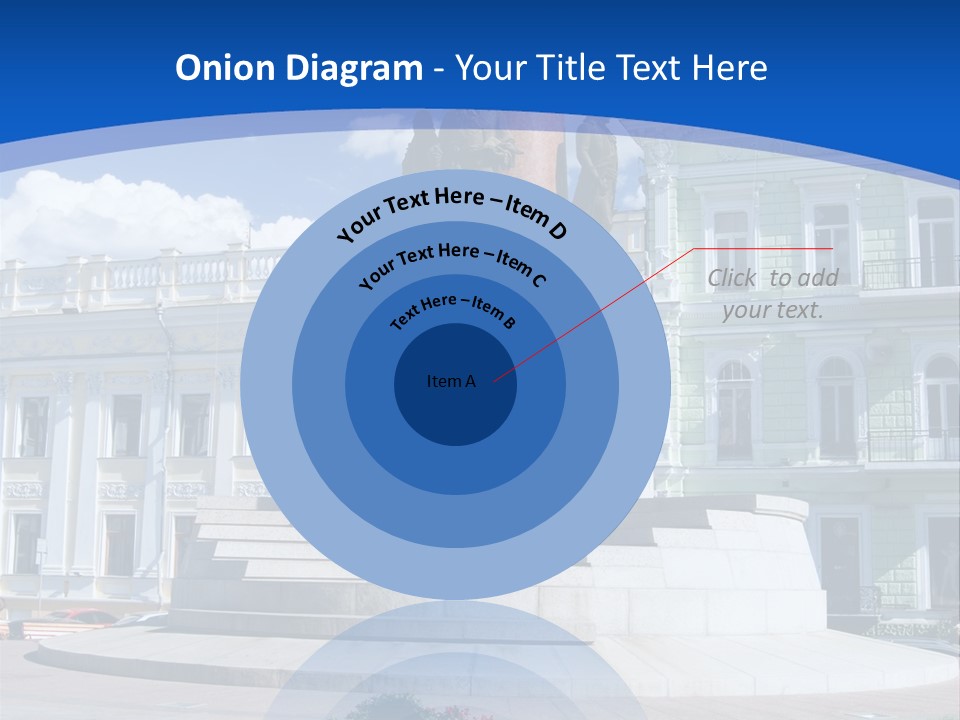 Onion Diagram - Your Title Text Here

Your Text Here – Item D

Your Text Here – Item C

Text Here – Item B

Item A

Click to add your text.